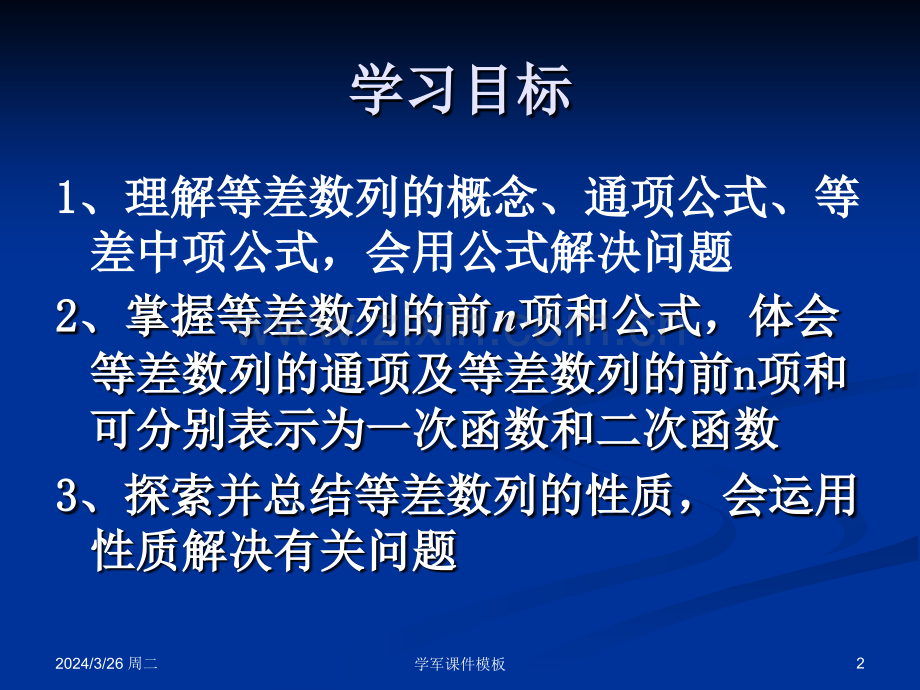 学习目标

1、理解等差数列的概念、通项公式、等差中项公式，会用公式解决问题

2、掌握等差数列的前$n$项和公式，体会等差数列的通项及等差数列的前n项和可分别表示为一次函数和二次函数

3、探索并总结等差数列的性质，会运用性质解决有关问题

www.zixin.com.cn

2024/3/26 周二

学军课件模板

2